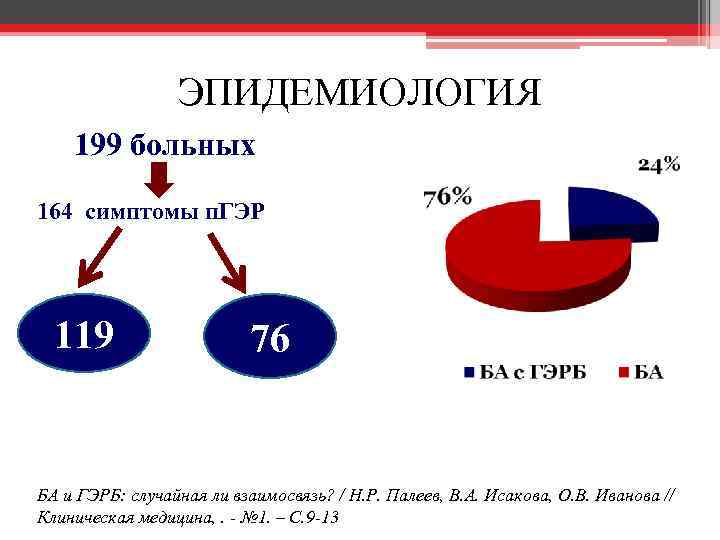 ЭПИДЕМИОЛОГИЯ

199 больных

164 симптомы пГЭР

119

76

24%

76%

БА с ГЭРБ БА

БА и ГЭРБ: случайная ли взаимосвязь? / Н.Р. Палеев, В.А. Исакова, О.В. Иванова // Клиническая медицина, . - №1. – С.9-13